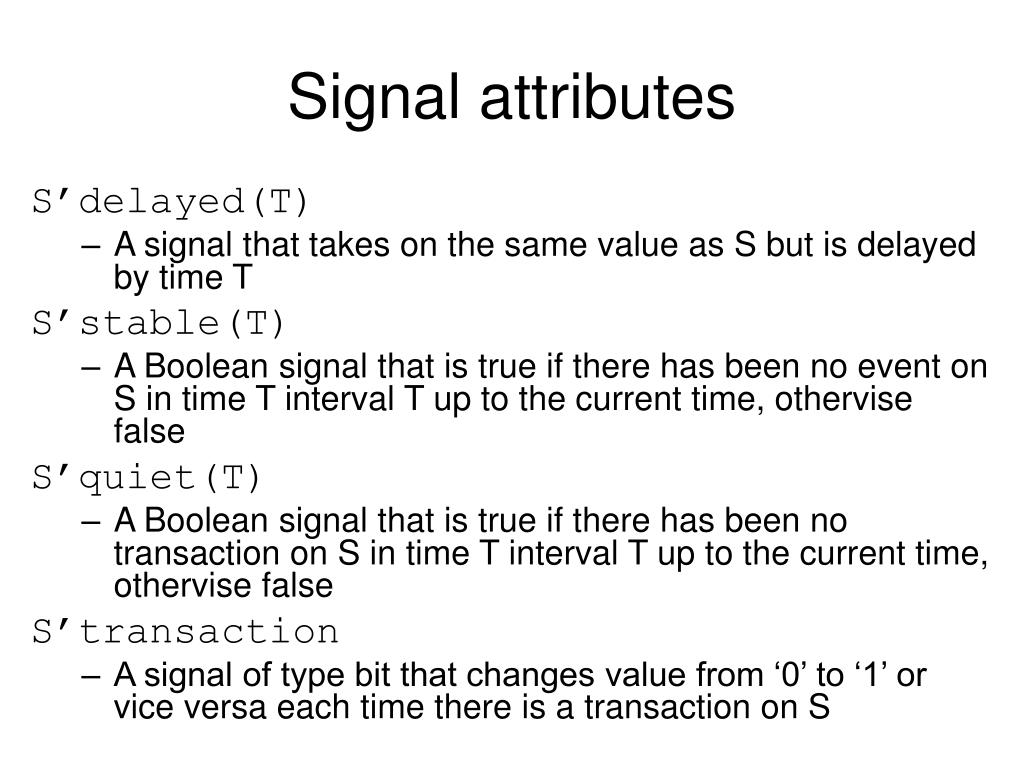 Signal attributes

S’delayed(T)

– A signal that takes on the same value as S but is delayed by time T

S’stable(T)

– A Boolean signal that is true if there has been no event on S in time T interval T up to the current time, othervise false

S’quiet(T)

– A Boolean signal that is true if there has been no transaction on S in time T interval T up to the current time, othervise false

S’transaction

– A signal of type bit that changes value from ‘0’ to ‘1’ or vice versa each time there is a transaction on S